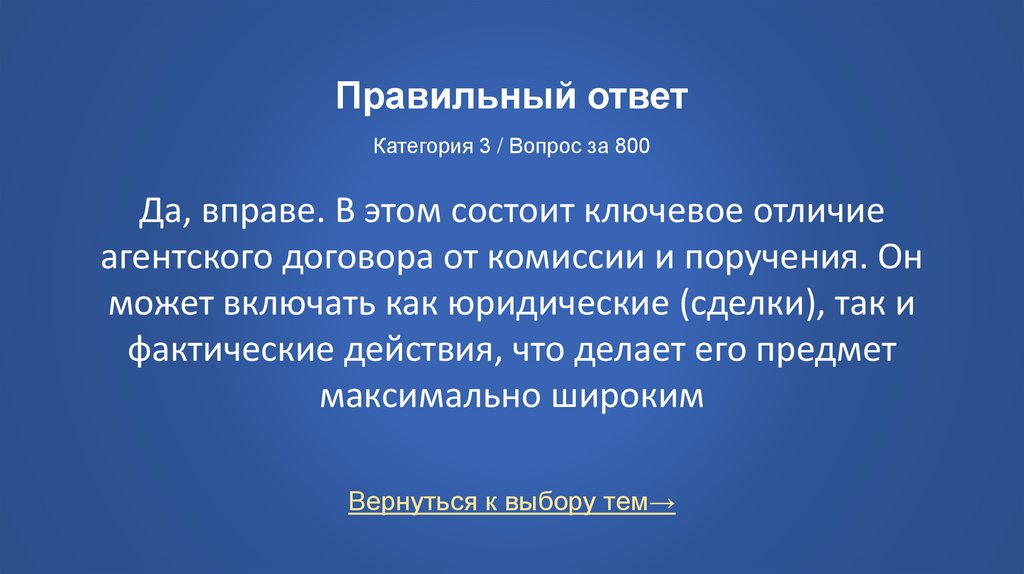 Правильный ответ

Категория 3 / Вопрос за 800

Да, вправе. В этом состоит ключевое отличие агентского договора от комиссии и поручения. Он может включать как юридические (сделки), так и фактические действия, что делает его предмет максимально широким

Вернуться к выбору тем→